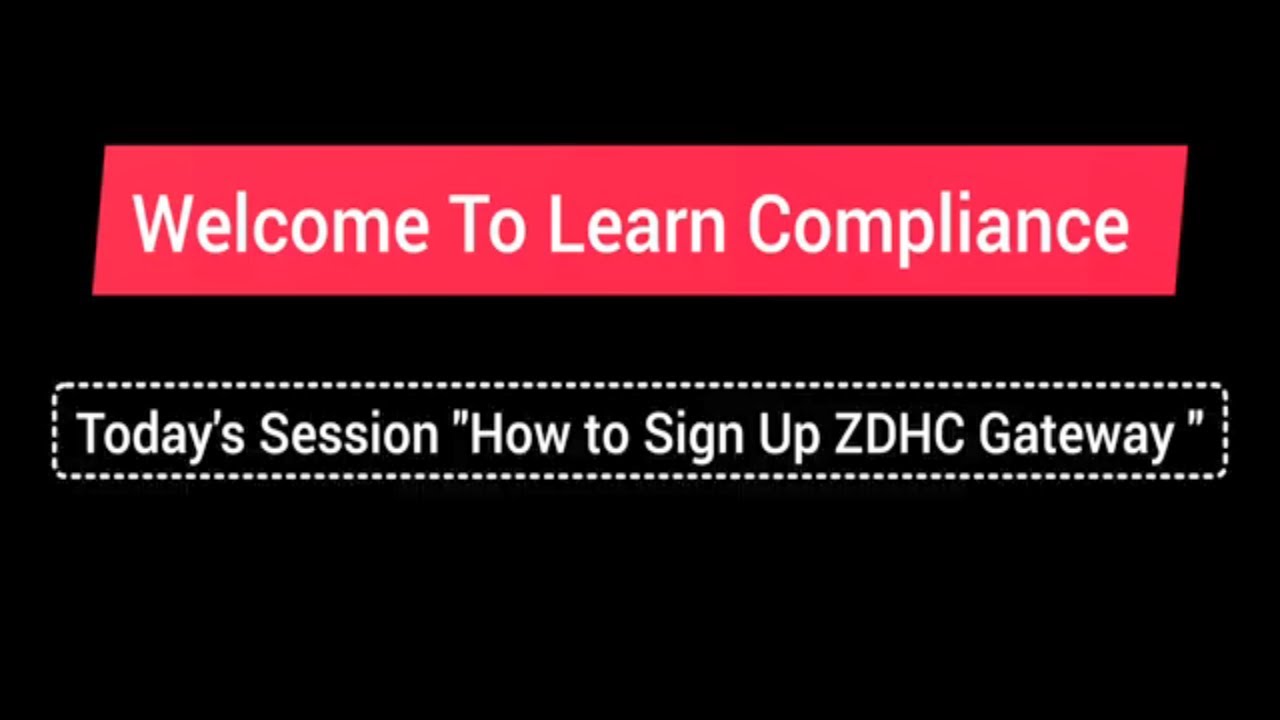 Welcome To Learn Compliance

Today's Session "How to Sign Up ZDHC Gateway "